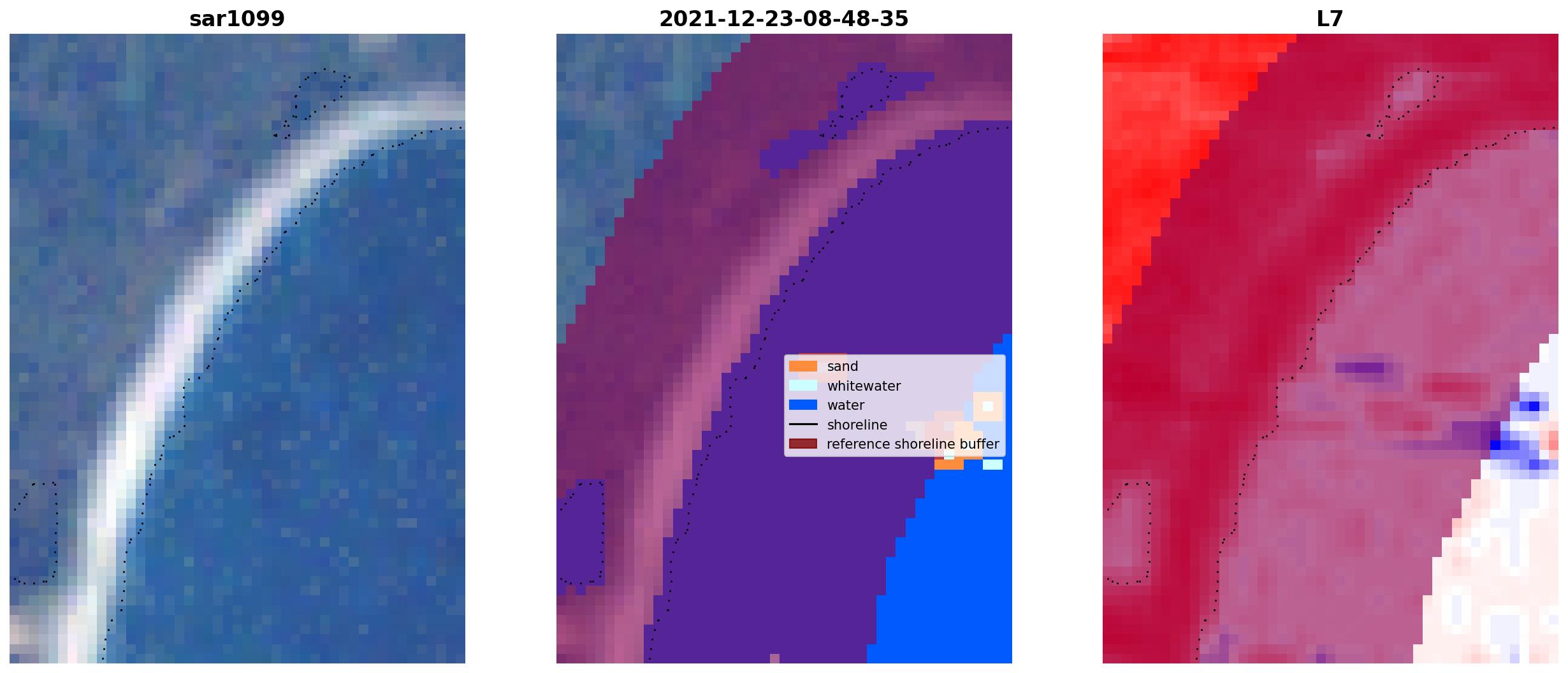 sar1099

2021-12-23-08-48-35

sand
whitewater
water
shoreline
reference shoreline buffer

L7